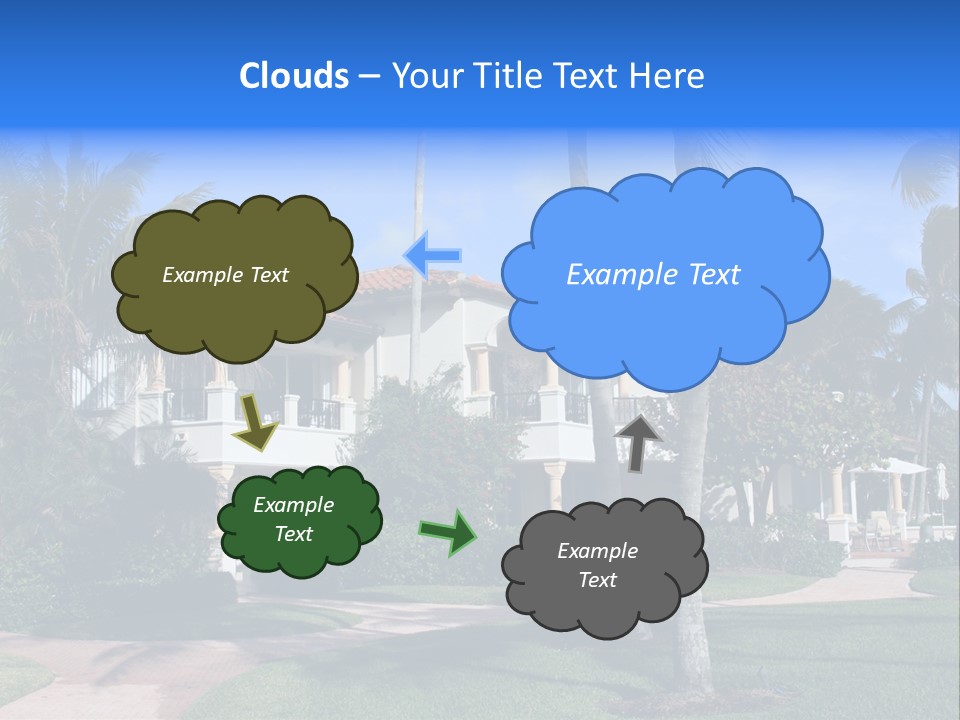 Clouds – Your Title Text Here

Example Text

Example Text

Example Text

Example Text